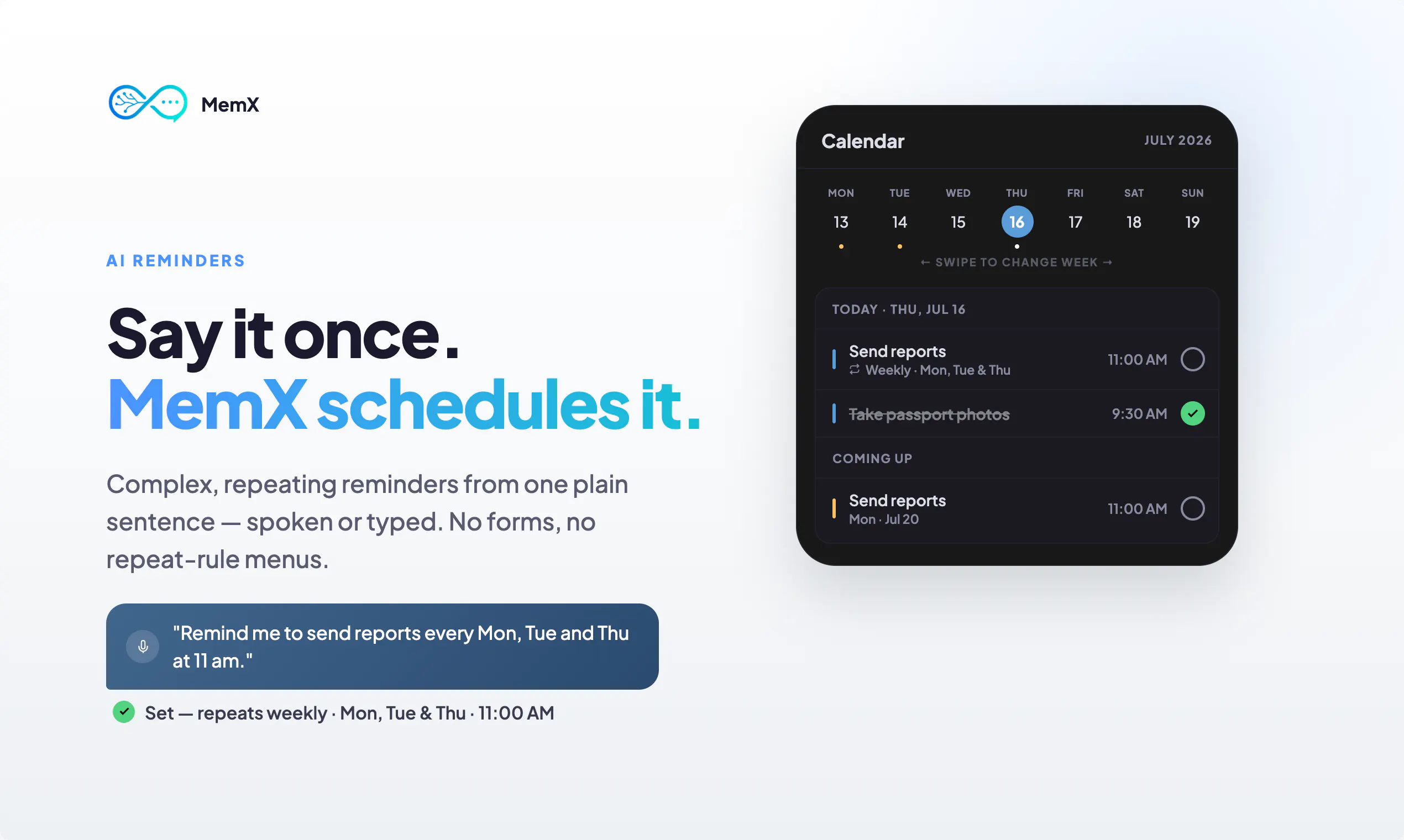 MemX

AI REMINDERS

Say it once.
MemX schedules it.

Complex, repeating reminders from one plain sentence — spoken or typed. No forms, no repeat-rule menus.

"Remind me to send reports every Mon, Tue and Thu at 11 am."

Set — repeats weekly · Mon, Tue & Thu · 11:00 AM

Calendar
JULY 2026

| MON | TUE | WED | THU | FRI | SAT | SUN |
|---|---|---|---|---|---|---|
| 13 | 14 | 15 | 16 | 17 | 18 | 19 |

← SWIPE TO CHANGE WEEK →

TODAY · THU, JUL 16

Send reports
Weekly · Mon, Tue & Thu
11:00 AM

Take passport photos
9:30 AM

COMING UP

Send reports
Mon · Jul 20
11:00 AM